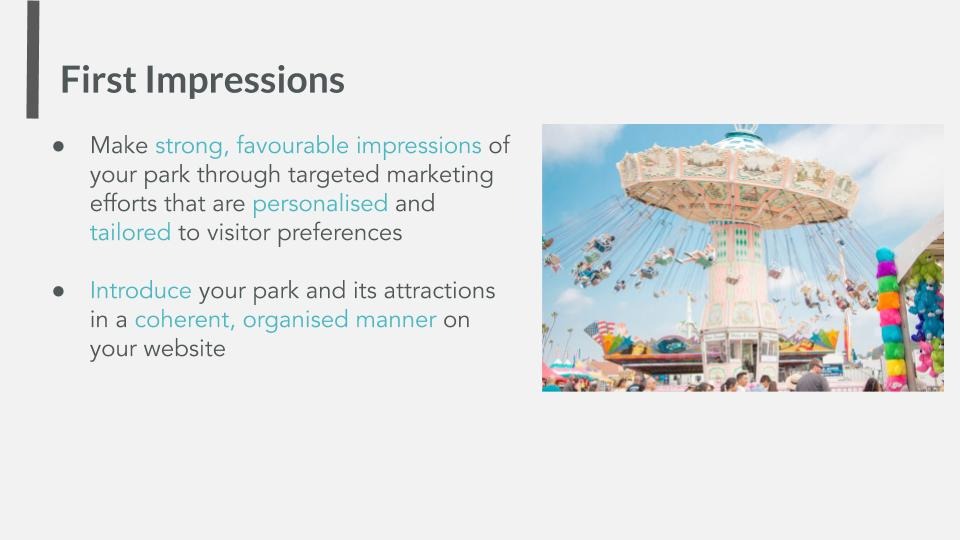 First Impressions

● Make strong, favourable impressions of your park through targeted marketing efforts that are personalised and tailored to visitor preferences

● Introduce your park and its attractions in a coherent, organised manner on your website